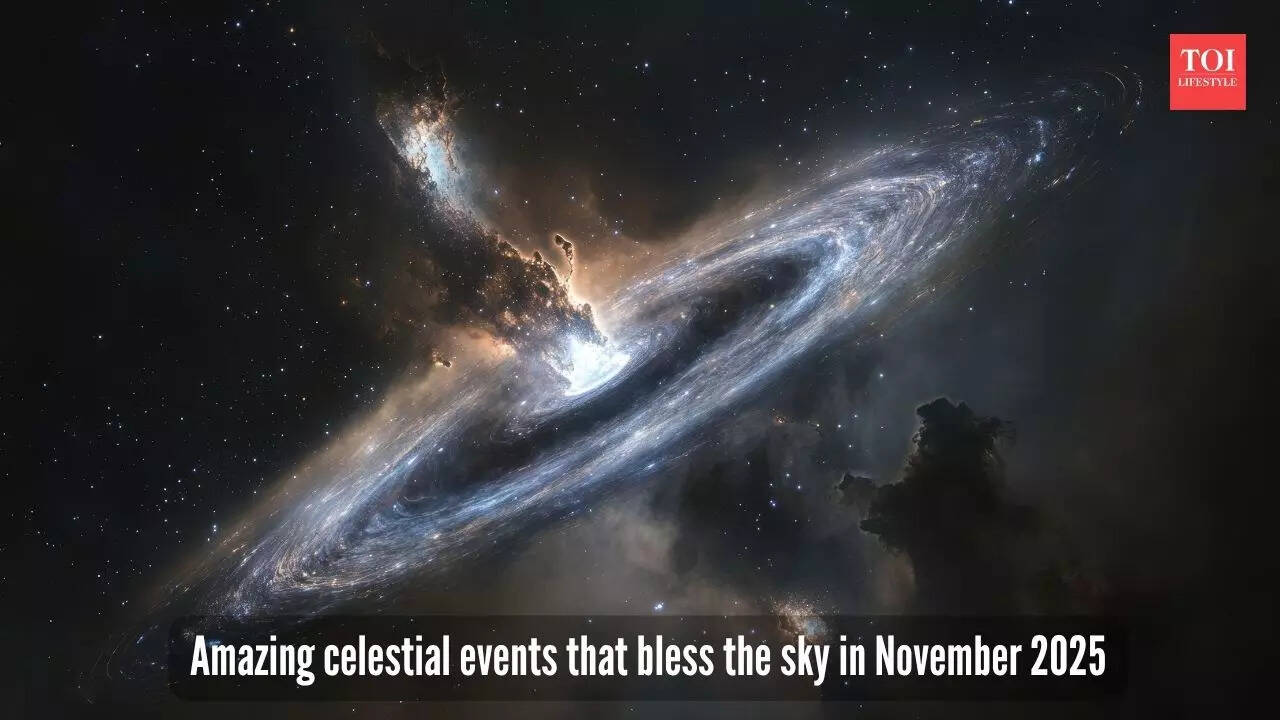 TOI
LIFESTYLE

Amazing celestial events that bless the sky in November 2025